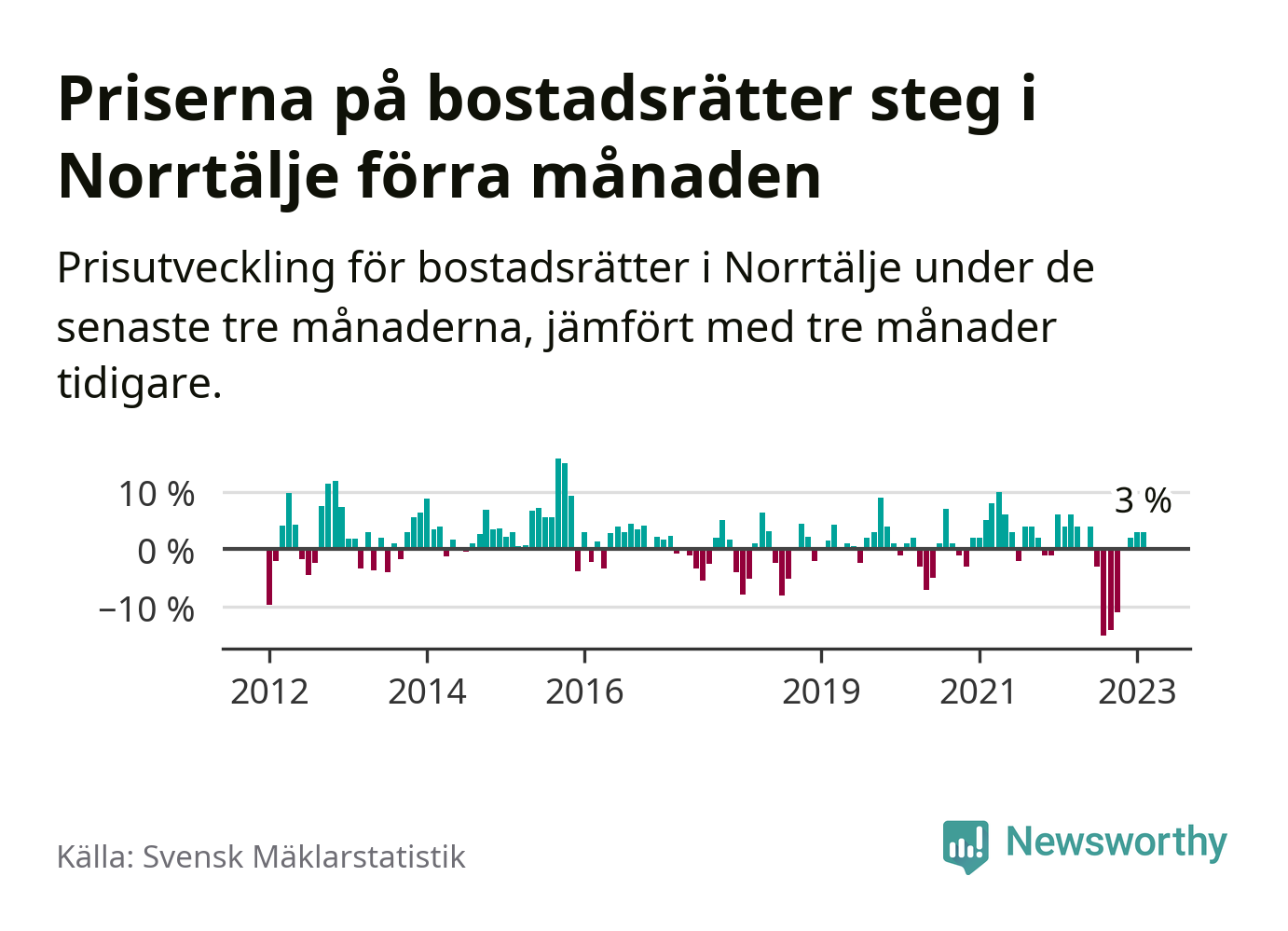 Priserna på bostadsrätter steg i Norrtälje förra månaden

Prisutveckling för bostadsrätter i Norrtälje under de senaste tre månaderna, jämfört med tre månader tidigare.

10 %
0 %
−10 %
3 %
2012
2014
2016
2019
2021
2023

Källa: Svensk Mäklarstatistik

Newsworthy